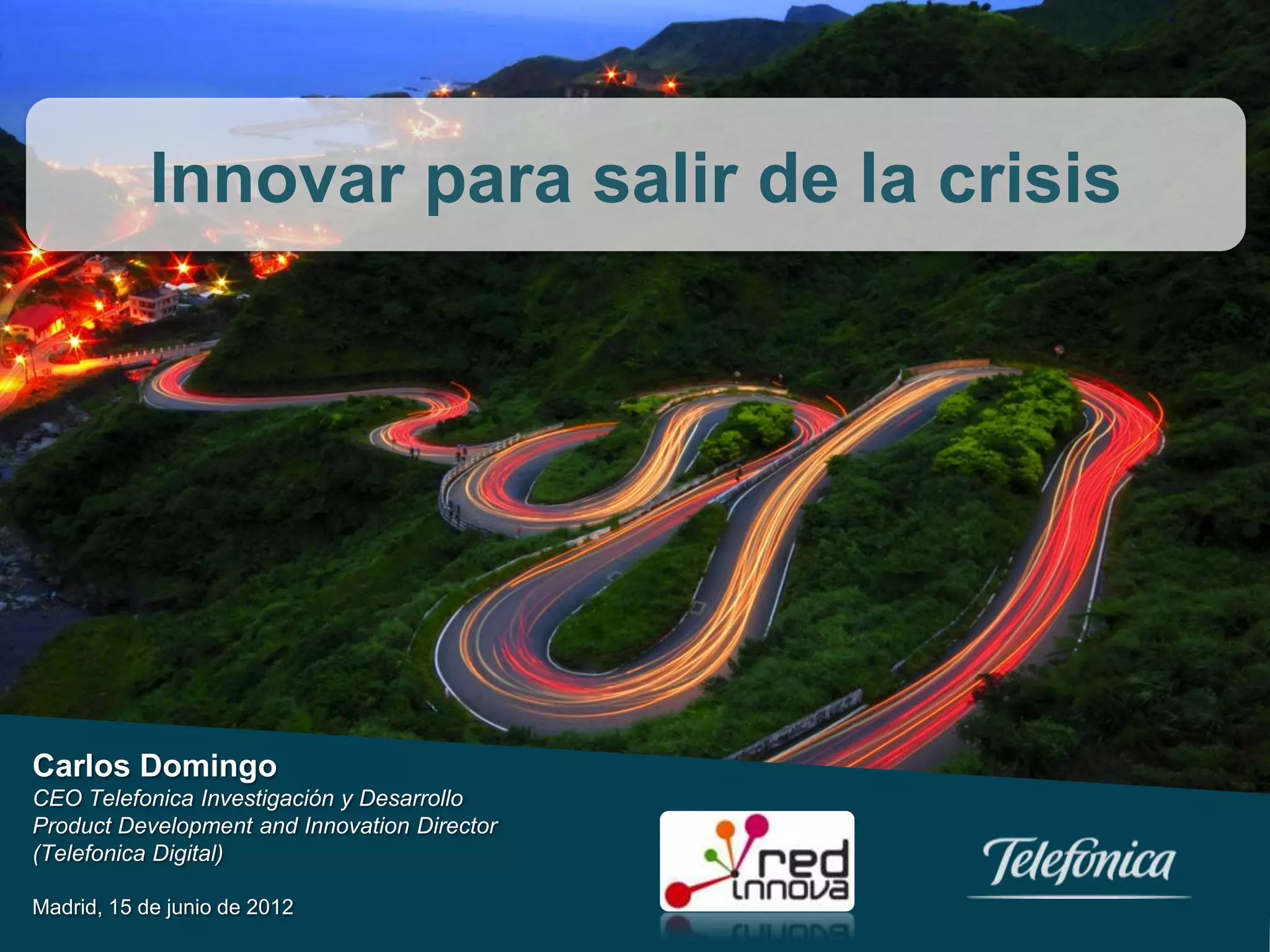 Innovar para salir de la crisis

Carlos Domingo
CEO Telefonica Investigación y Desarrollo
Product Development and Innovation Director
(Telefonica Digital)

Madrid, 15 de junio de 2012

red innova

Telefonica